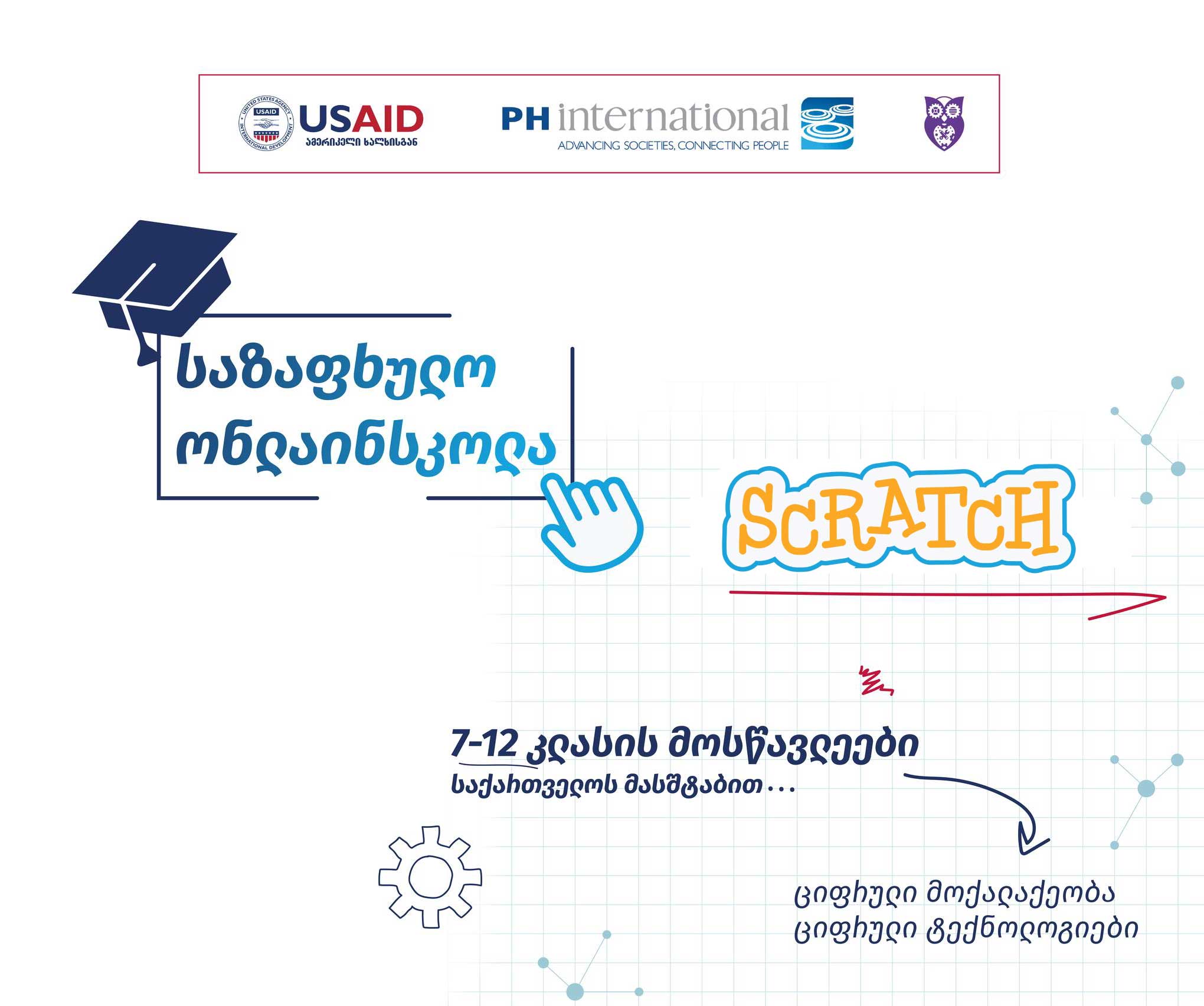 UNITED STATES AGENCY INTERNATIONAL DEVELOPMENT USAID
USAID
ამერიკელი ხალხისგან

PH international
ADVANCING SOCIETIES, CONNECTING PEOPLE

საზაფხულო ონლაინსკოლა

SCRATCH

7-12 კლასის მოსწავლეები
საქართველოს მასშტაბით...

ციფრული მოქალაქეობა
ციფრული ტექნოლოგიები